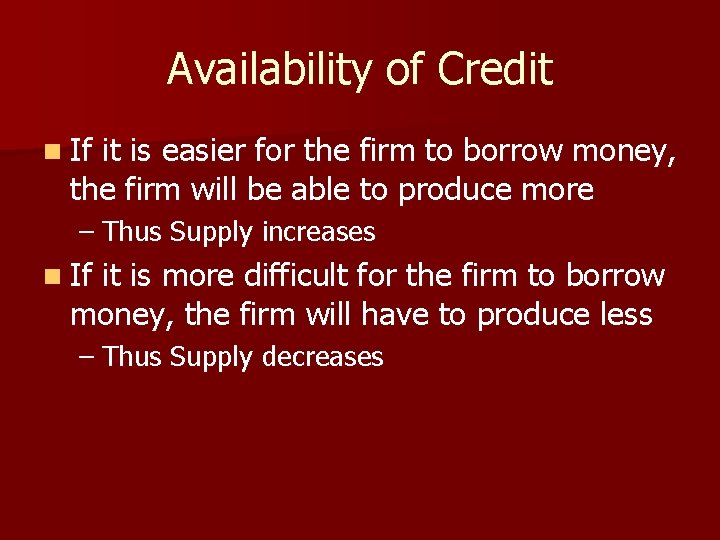 Availability of Credit

If it is easier for the firm to borrow money, the firm will be able to produce more

– Thus Supply increases

If it is more difficult for the firm to borrow money, the firm will have to produce less

– Thus Supply decreases